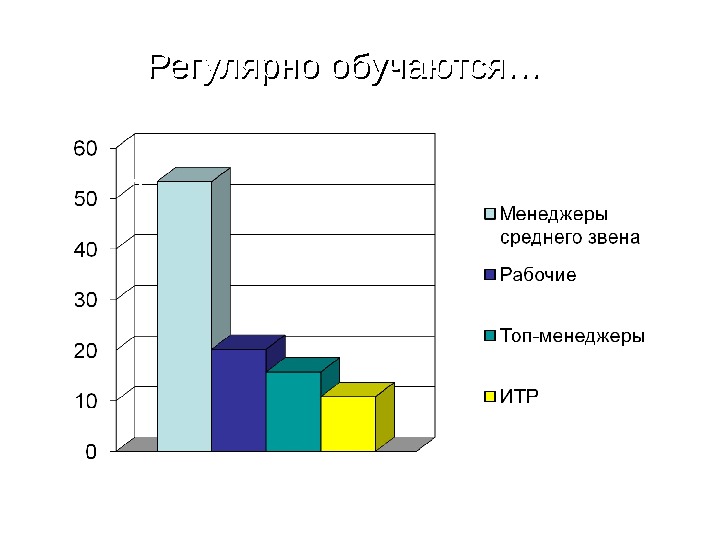 Регулярно обучаются…

60
50
40
30
20
10
0

Менеджеры среднего звена
Рабочие
Топ-менеджеры
ИТР